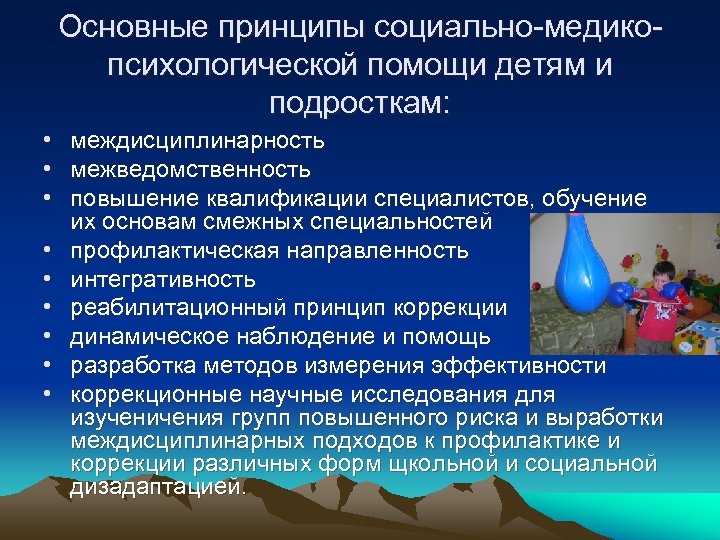 Основные принципы социально-медико-психологической помощи детям и подросткам:

• междисциплинарность
• межведомственность
• повышение квалификации специалистов, обучение их основам смежных специальностей
• профилактическая направленность
• интегративность
• реабилитационный принцип коррекции
• динамическое наблюдение и помощь
• разработка методов измерения эффективности
• коррекционные научные исследования для изученичения групп повышенного риска и выработки междисциплинарных подходов к профилактике и коррекции различных форм щкольной и социальной дизадаптацией.